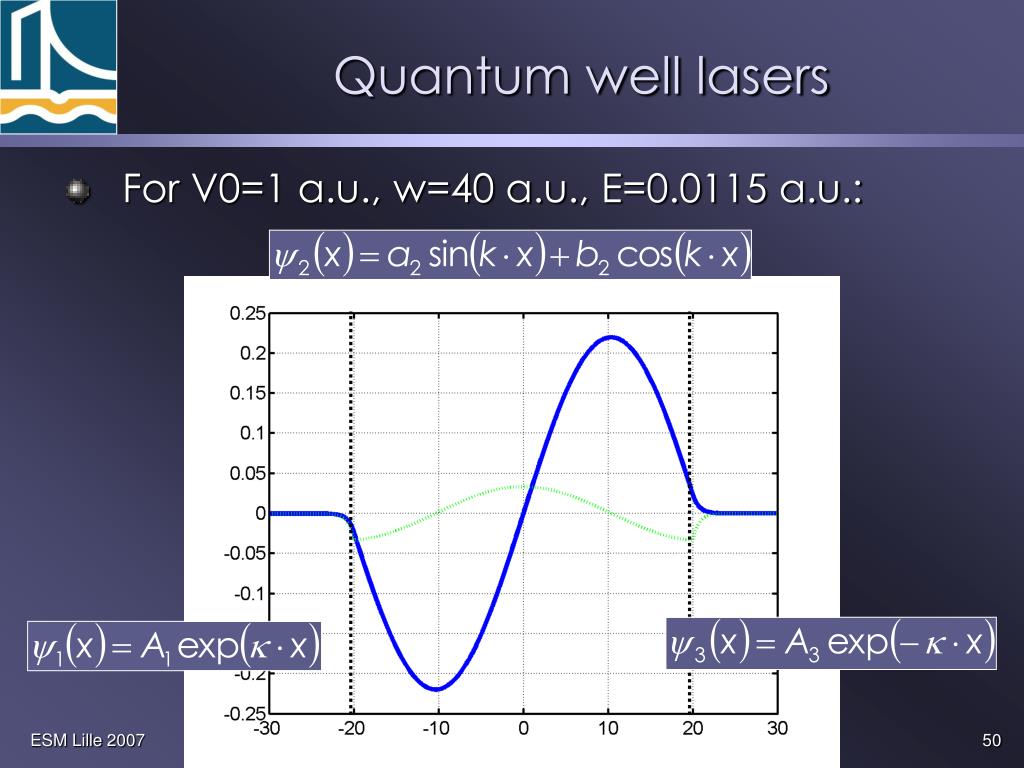 Quantum well lasers

For V0=1 a.u., w=40 a.u., E=0.0115 a.u.:

$\psi_2(x) = a_2 \sin(k \cdot x) + b_2 \cos(k \cdot x)$

0.25
0.2
0.15
0.1
0.05
0
-0.05
-0.1
-0.2
-0.25

-30 -20 -10 0 10 20 30

$\psi_1(x) = A_1 \exp(\kappa \cdot x)$

$\psi_3(x) = A_3 \exp(-\kappa \cdot x)$

ESM Lille 2007

50